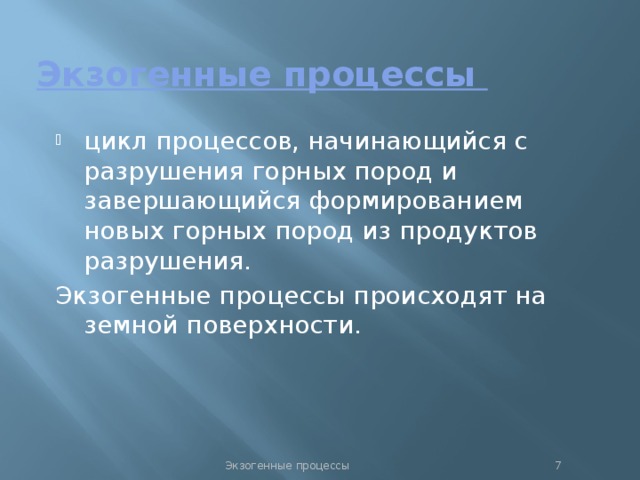 Экзогенные процессы

цикл процессов, начинающийся с разрушения горных пород и завершающийся формированием новых горных пород из продуктов разрушения.

Экзогенные процессы происходят на земной поверхности.

Экзогенные процессы

7